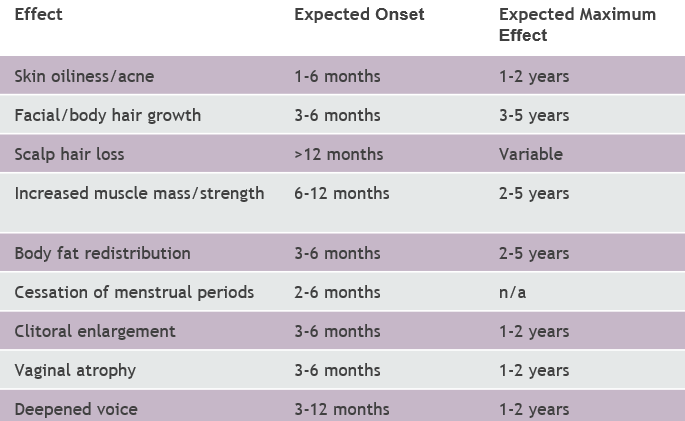 | Effect | Expected Onset | Expected Maximum Effect |
|---|---|---|
| Skin oiliness/acne | 1-6 months | 1-2 years |
| Facial/body hair growth | 3-6 months | 3-5 years |
| Scalp hair loss | >12 months | Variable |
| Increased muscle mass/strength | 6-12 months | 2-5 years |
| Body fat redistribution | 3-6 months | 2-5 years |
| Cessation of menstrual periods | 2-6 months | n/a |
| Clitoral enlargement | 3-6 months | 1-2 years |
| Vaginal atrophy | 3-6 months | 1-2 years |
| Deepened voice | 3-12 months | 1-2 years |